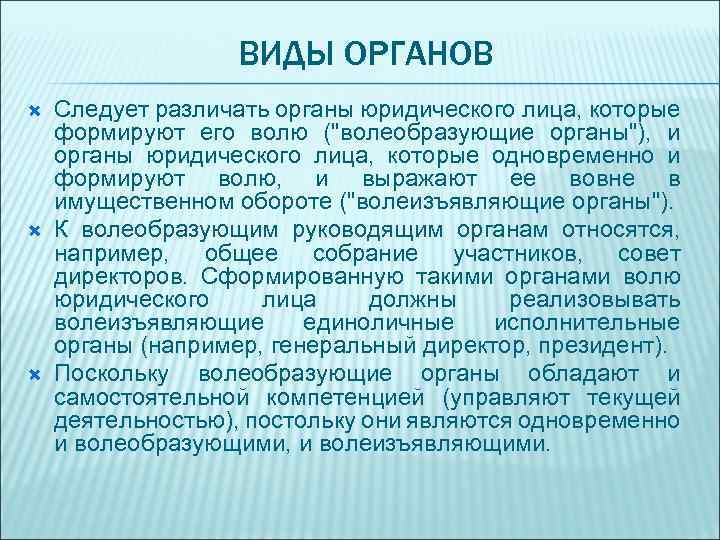 ВИДЫ ОРГАНОВ

Следует различать органы юридического лица, которые формируют его волю ("волеобразующие органы"), и органы юридического лица, которые одновременно и формируют волю, и выражают ее вовне в имущественном обороте ("волеизъявляющие органы").

К волеобразующим руководящим органам относятся, например, общее собрание участников, совет директоров. Сформированную такими органами волю юридического лица должны реализовывать волеизъявляющие единоличные исполнительные органы (например, генеральный директор, президент).

Поскольку волеобразующие органы обладают и самостоятельной компетенцией (управляют текущей деятельностью), постольку они являются одновременно и волеобразующими, и волеизъявляющими.